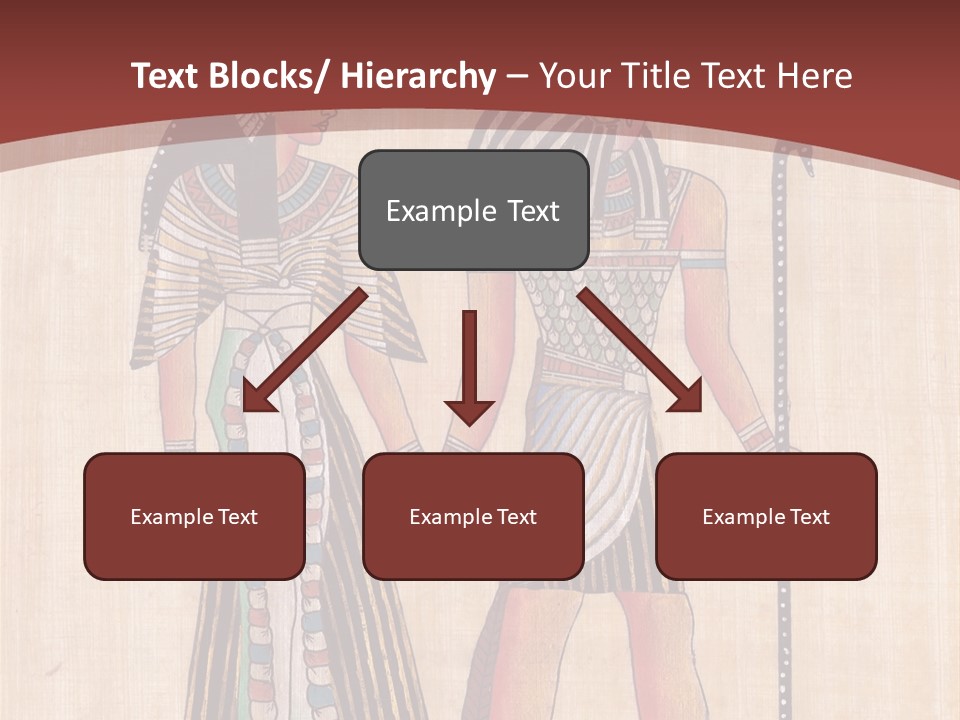 Text Blocks/ Hierarchy – Your Title Text Here

Example Text

Example Text

Example Text

Example Text